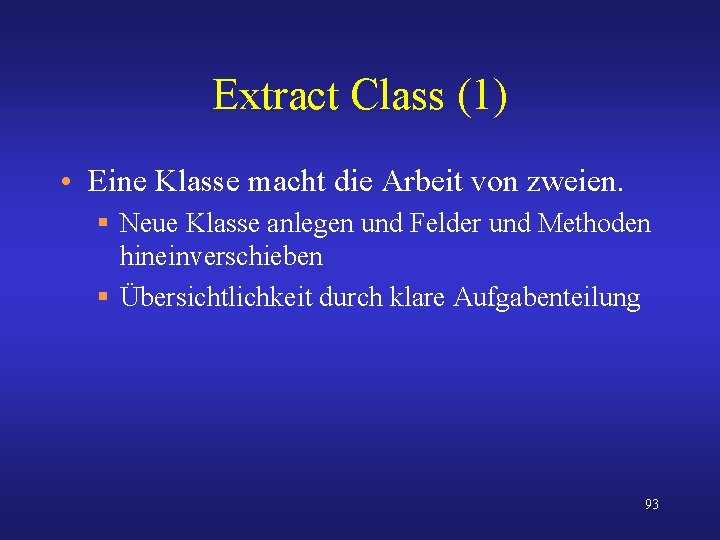 Extract Class (1)

• Eine Klasse macht die Arbeit von zweien.
 ▪ Neue Klasse anlegen und Felder und Methoden hineinverschieben
 ▪ Übersichtlichkeit durch klare Aufgabenteilung

93